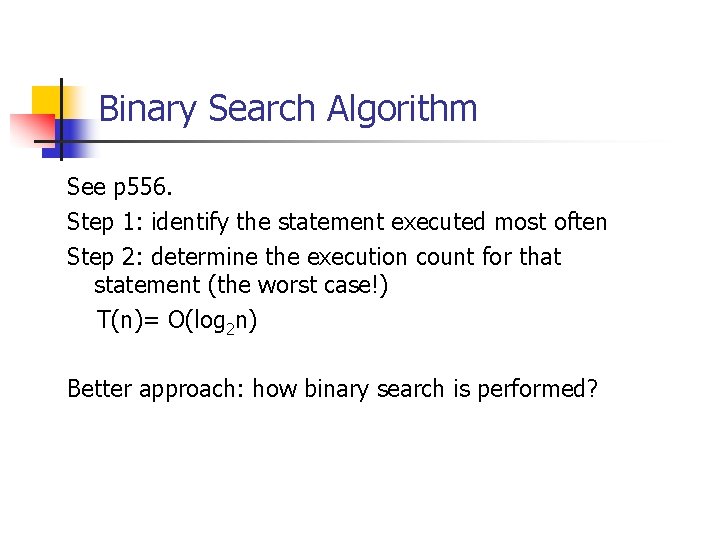 Binary Search Algorithm

See p556.

Step 1: identify the statement executed most often

Step 2: determine the execution count for that statement (the worst case!)

$T(n)= O(\log_2 n)$

Better approach: how binary search is performed?